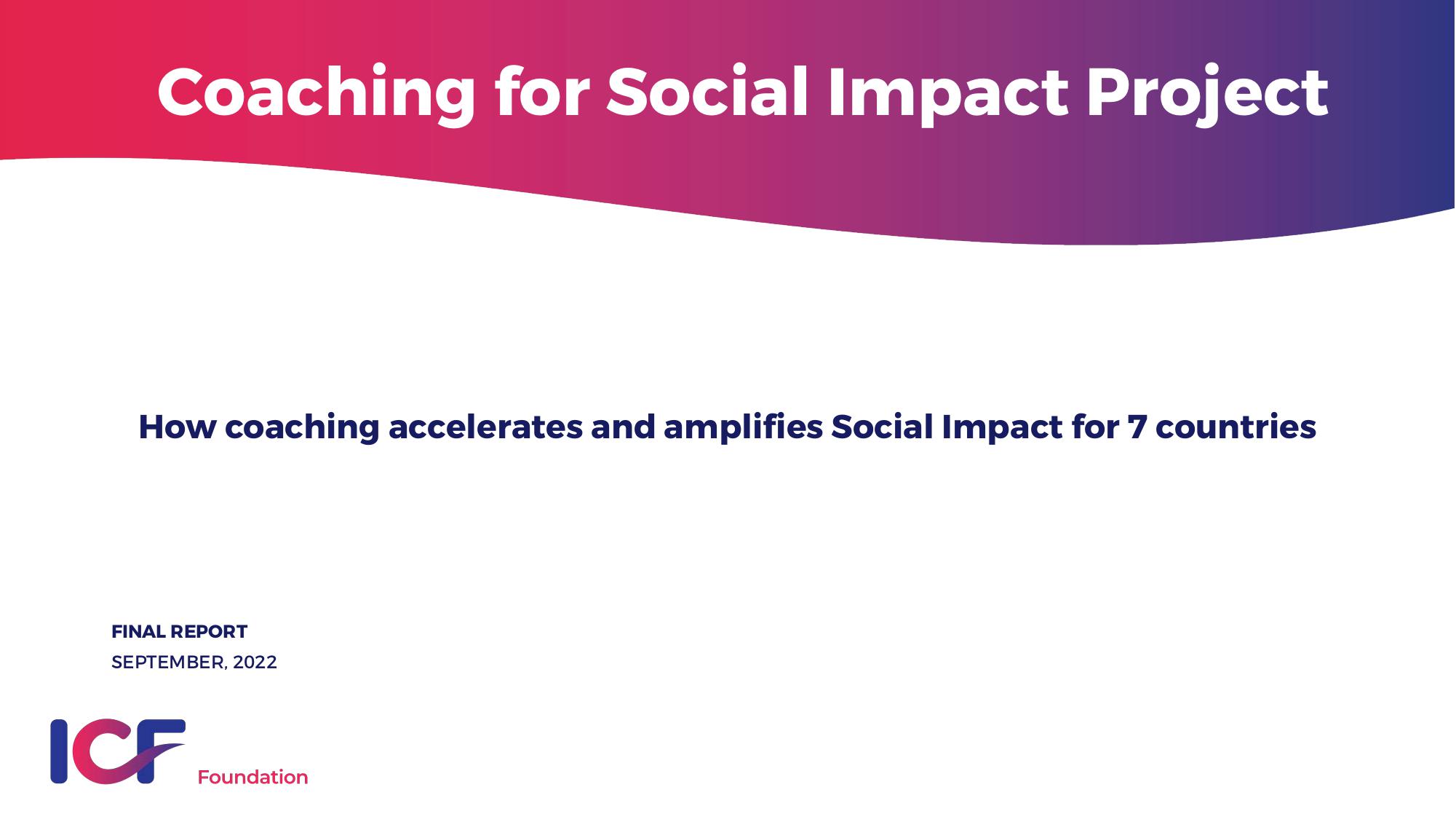 Coaching for Social Impact Project

How coaching accelerates and amplifies Social Impact for 7 countries

FINAL REPORT
SEPTEMBER, 2022

ICF Foundation